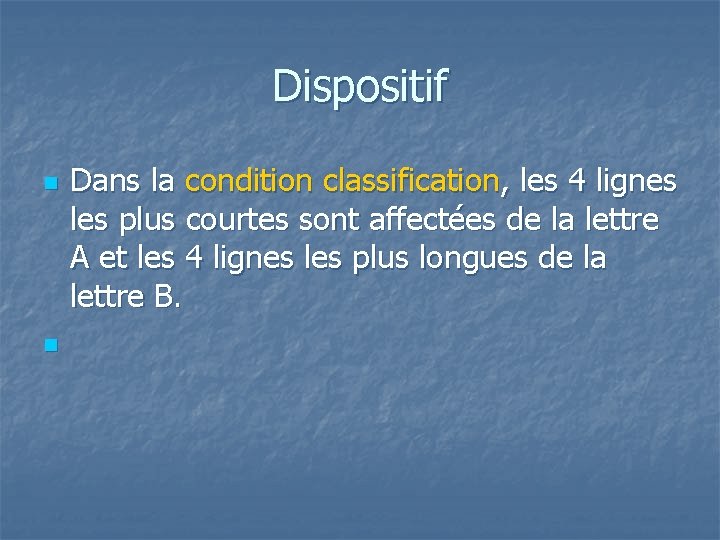 Dispositif

Dans la condition classification, les 4 lignes les plus courtes sont affectées de la lettre A et les 4 lignes les plus longues de la lettre B.